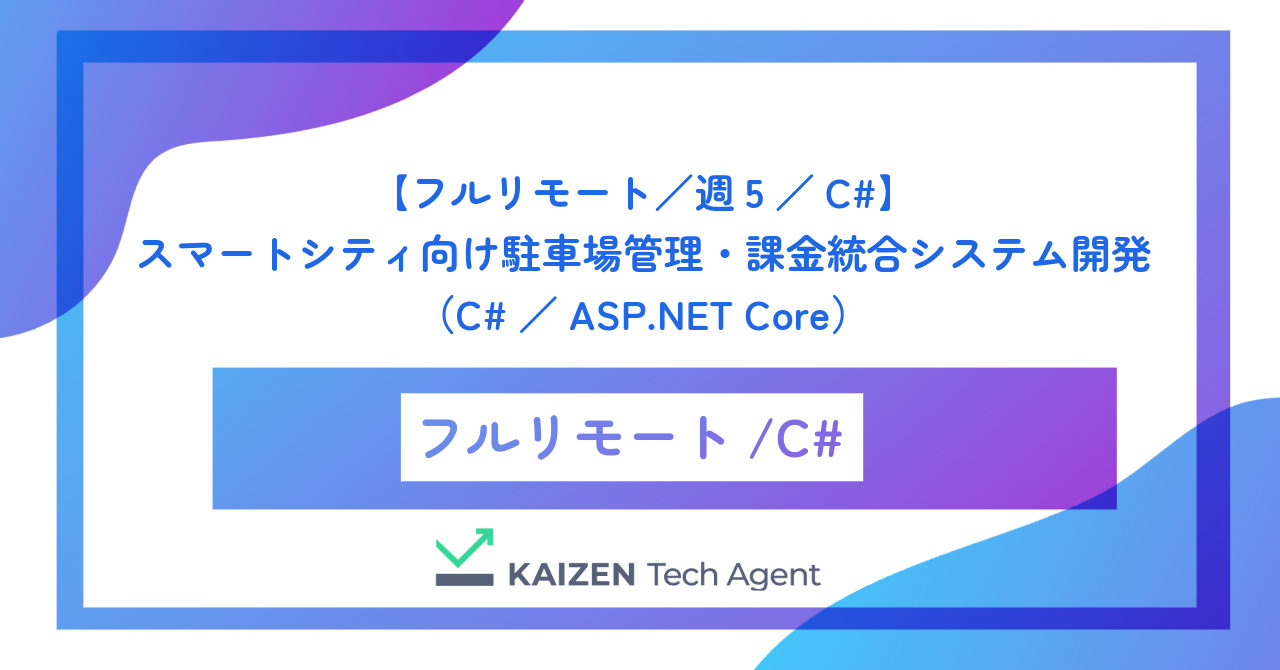 【フルリモート／週５／ C#】
スマートシティ向け駐車場管理・課金統合システム開発
（C# ／ ASP.NET Core）

フルリモート /C#

KAIZEN Tech Agent